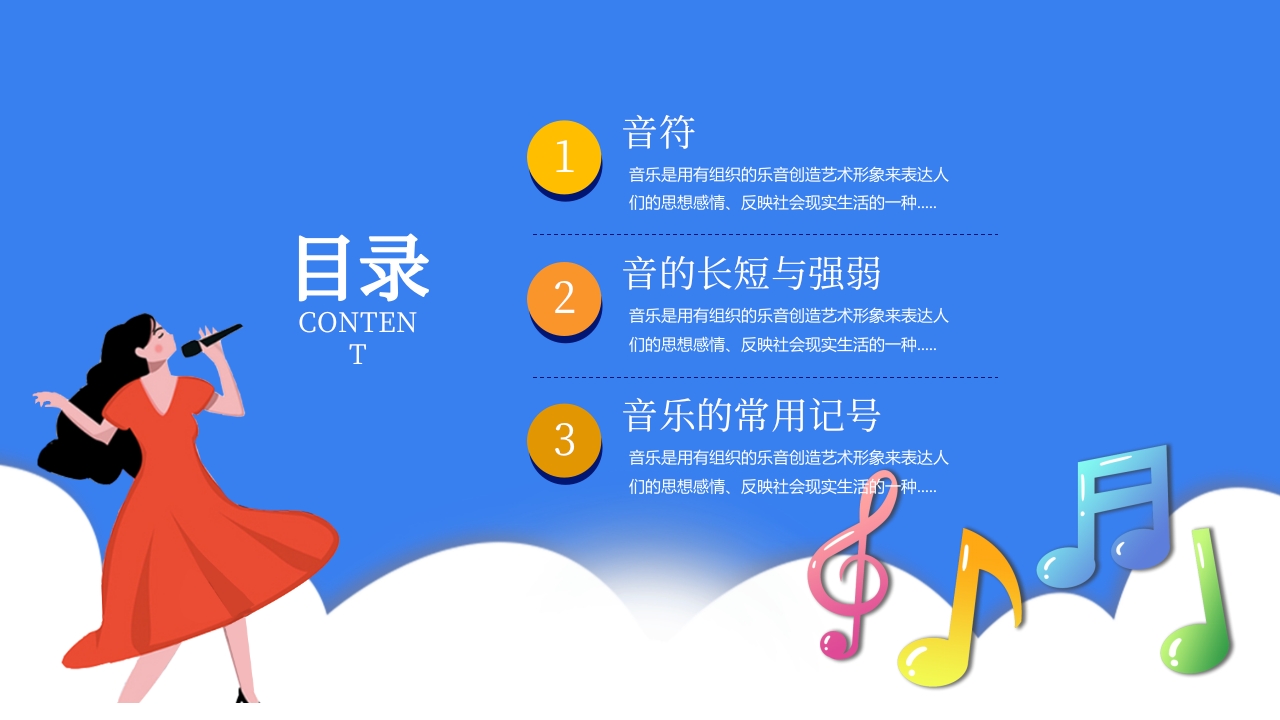 目录
CONTENT

1
音符
音乐是用有组织的乐音创造艺术形象来表达人们的思想感情、反映社会现实生活的一种.....

2
音的长短与强弱
音乐是用有组织的乐音创造艺术形象来表达人们的思想感情、反映社会现实生活的一种.....

3
音乐的常用记号
音乐是用有组织的乐音创造艺术形象来表达人们的思想感情、反映社会现实生活的一种.....